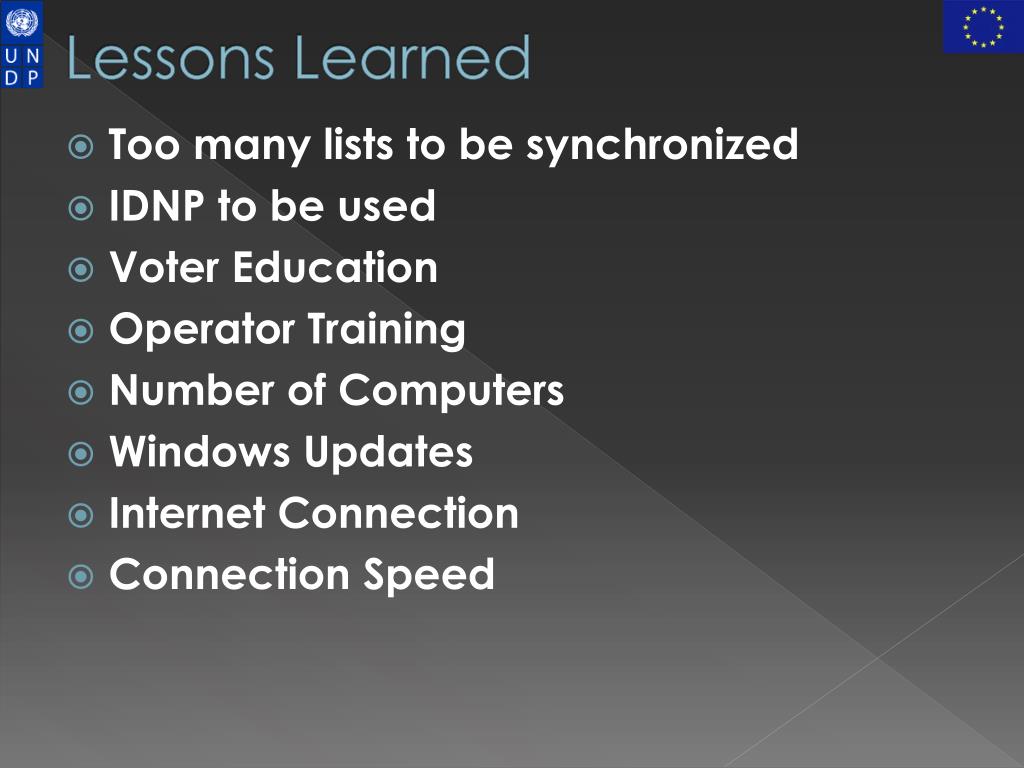 U N
D P

Lessons Learned

Too many lists to be synchronized
IDNP to be used
Voter Education
Operator Training
Number of Computers
Windows Updates
Internet Connection
Connection Speed